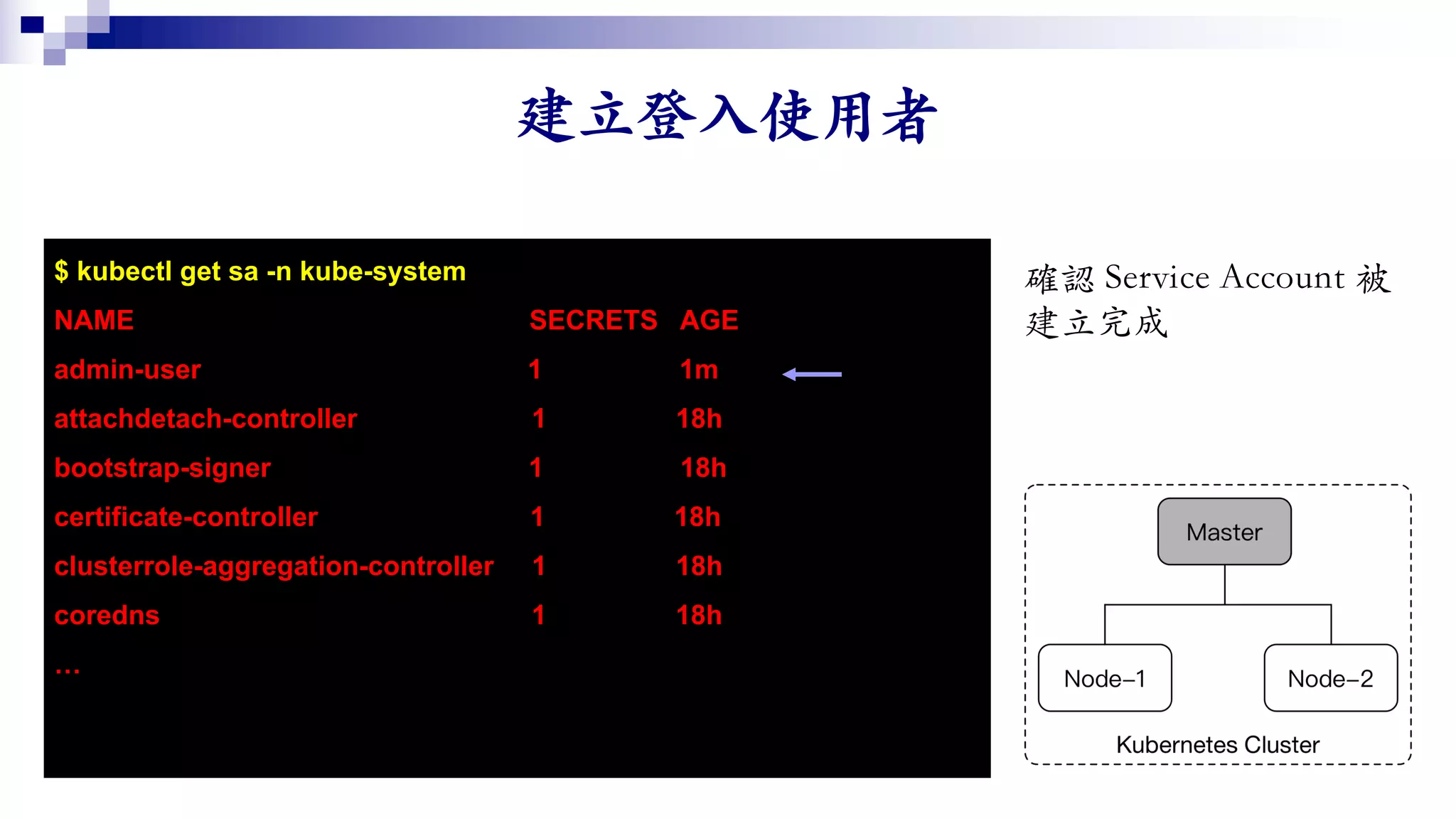 建立登入使用者

$ kubectl get sa -n kube-system

| NAME | SECRETS | AGE |
|---|---|---|
| admin-user | 1 | 1m |
| attachdetach-controller | 1 | 18h |
| bootstrap-signer | 1 | 18h |
| certificate-controller | 1 | 18h |
| clusterrole-aggregation-controller | 1 | 18h |
| coredns | 1 | 18h |

...

確認 Service Account 被建立完成

Master

Node–1

Node–2

Kubernetes Cluster